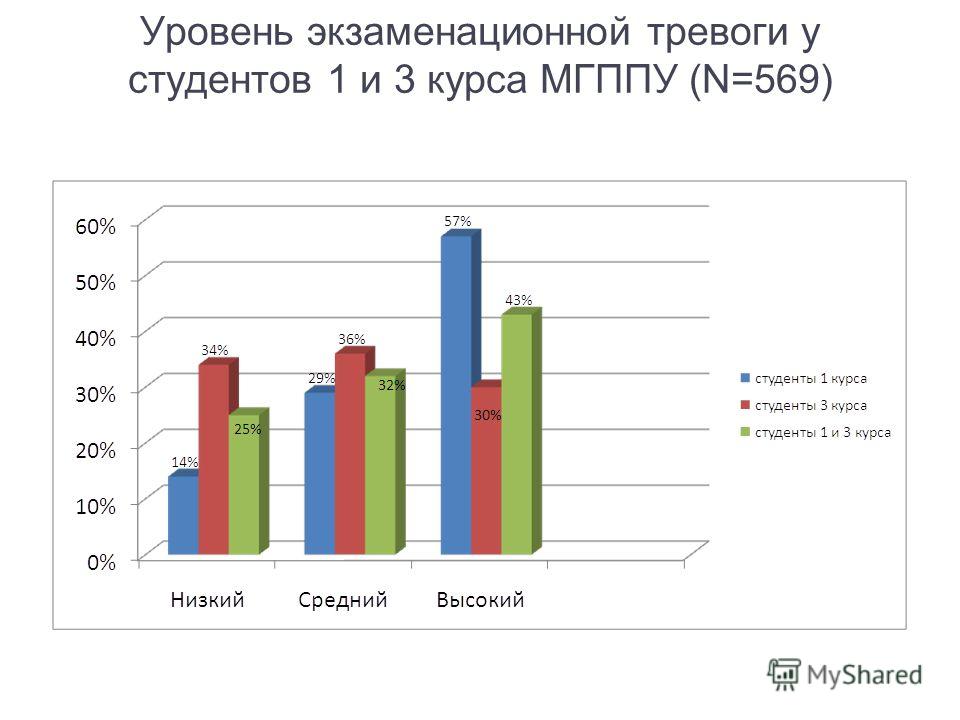 Уровень экзаменационной тревоги у студентов 1 и 3 курса МГППУ (N=569)

60%
50%
40%
30%
20%
10%
0%

14%
34%
25%
29%
36%
32%
57%
30%
43%

Низкий
Средний
Высокий

студенты 1 курса
студенты 3 курса
студенты 1 и 3 курса

MyShared